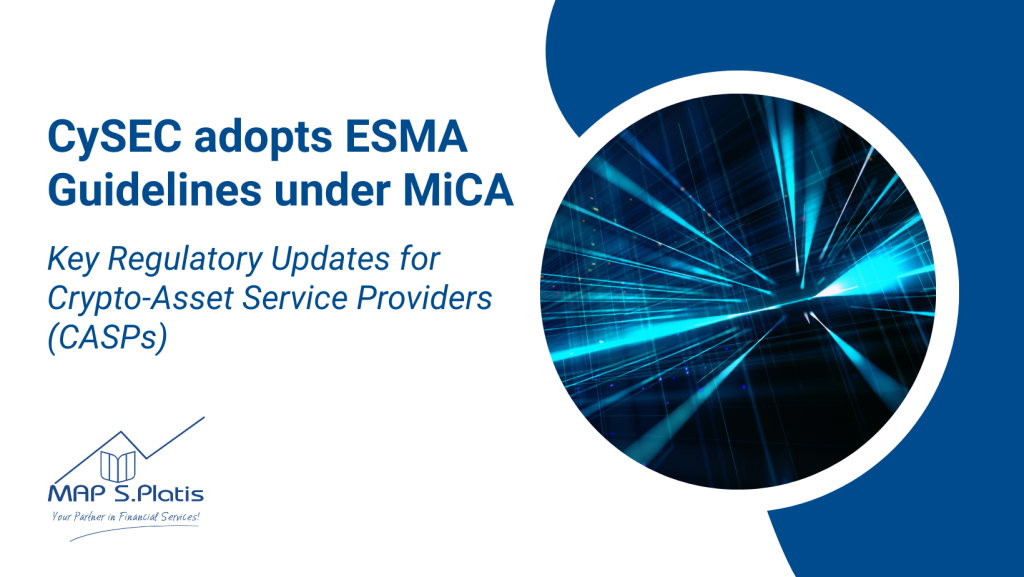 CySEC adopts ESMA Guidelines under MiCA

Key Regulatory Updates for Crypto-Asset Service Providers (CASPs)

MAP S.Platis
Your Partner in Financial Services!